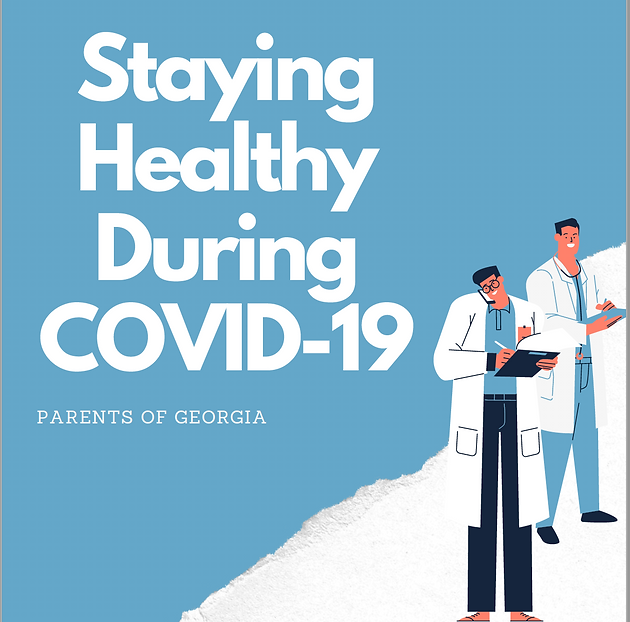 Staying Healthy During COVID-19

PARENTS OF GEORGIA